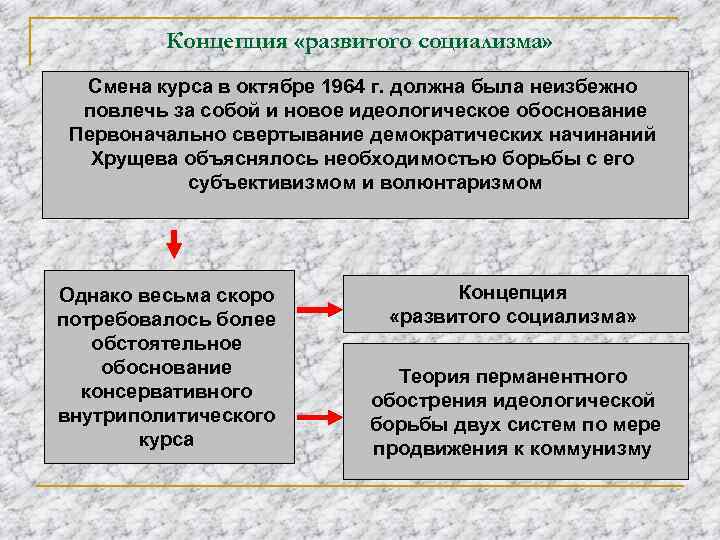 Концепция «развитого социализма»

Смена курса в октябре 1964 г. должна была неизбежно повлечь за собой и новое идеологическое обоснование Первоначально свертывание демократических начинаний Хрущева объяснялось необходимостью борьбы с его субъективизмом и волюнтаризмом

Однако весьма скоро потребовалось более обстоятельное обоснование консервативного внутриполитического курса

Концепция «развитого социализма»

Теория перманентного обострения идеологической борьбы двух систем по мере продвижения к коммунизму